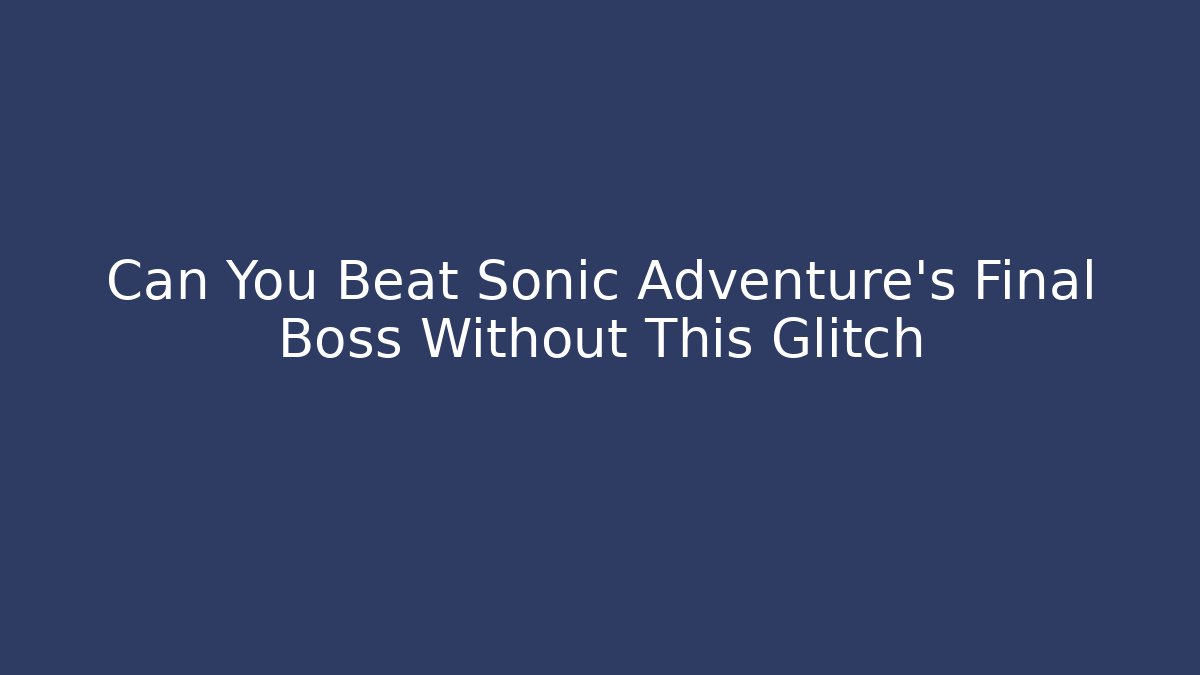 Can You Beat Sonic Adventure's Final Boss Without This Glitch